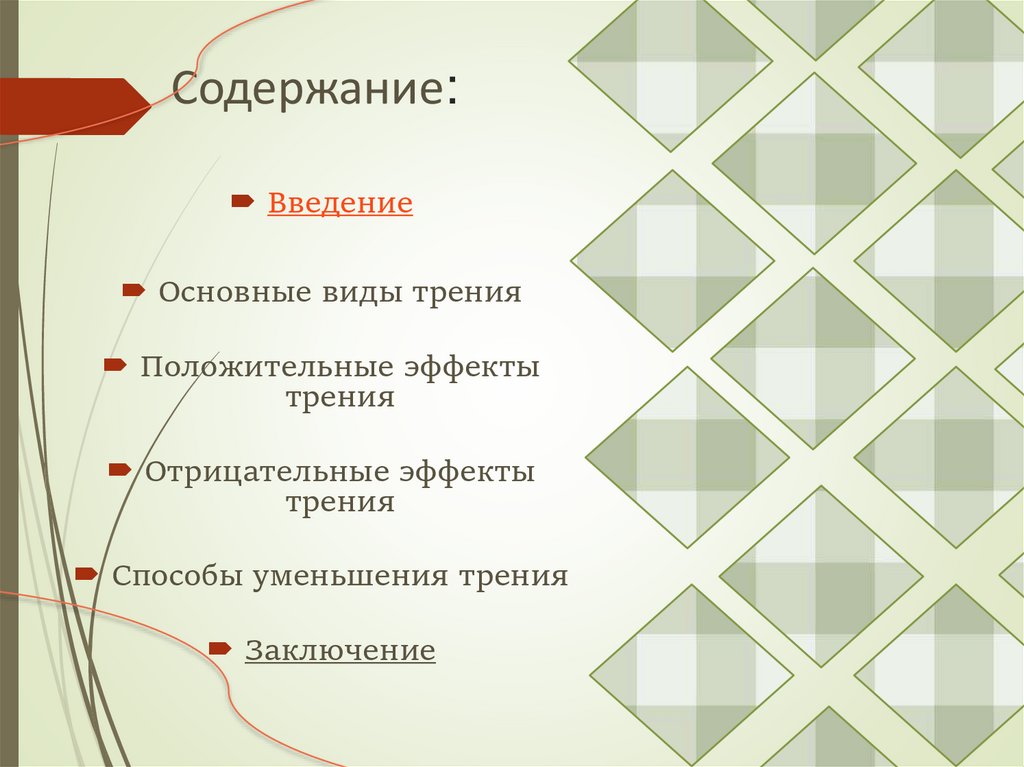 Содержание:

Введение

Основные виды трения

Положительные эффекты трения

Отрицательные эффекты трения

Способы уменьшения трения

Заключение